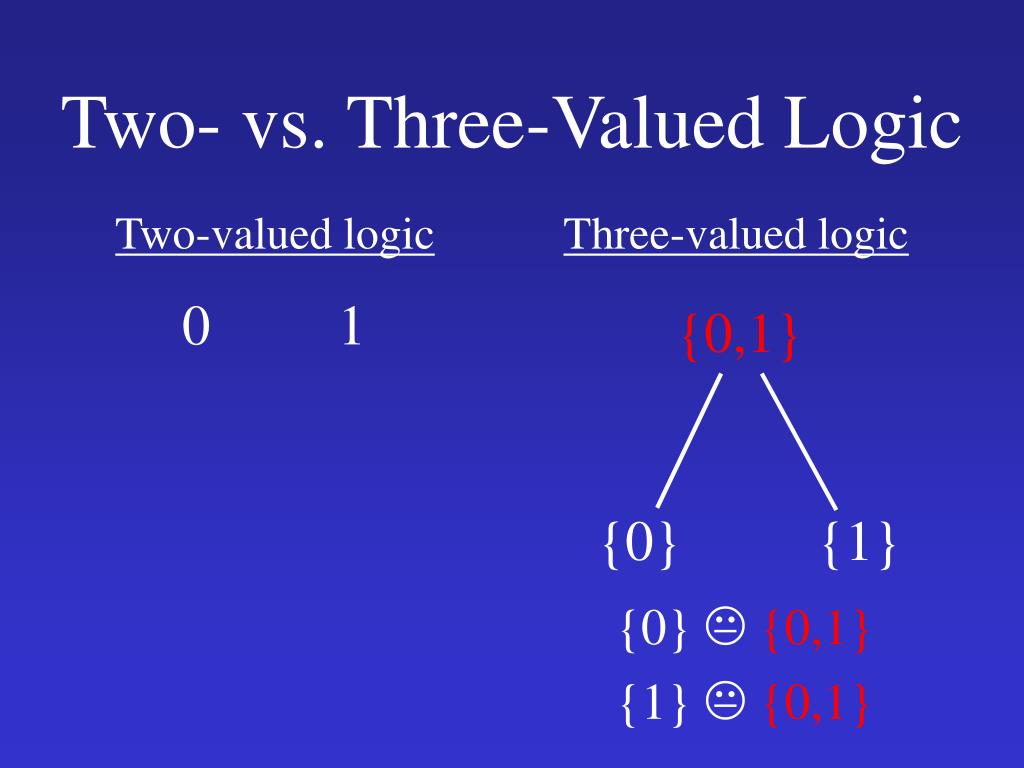 Two- vs. Three-Valued Logic

Two-valued logic

0 1

Three-valued logic

{0,1}

{0} {1}

{0} 😐 {0,1}

{1} 😐 {0,1}